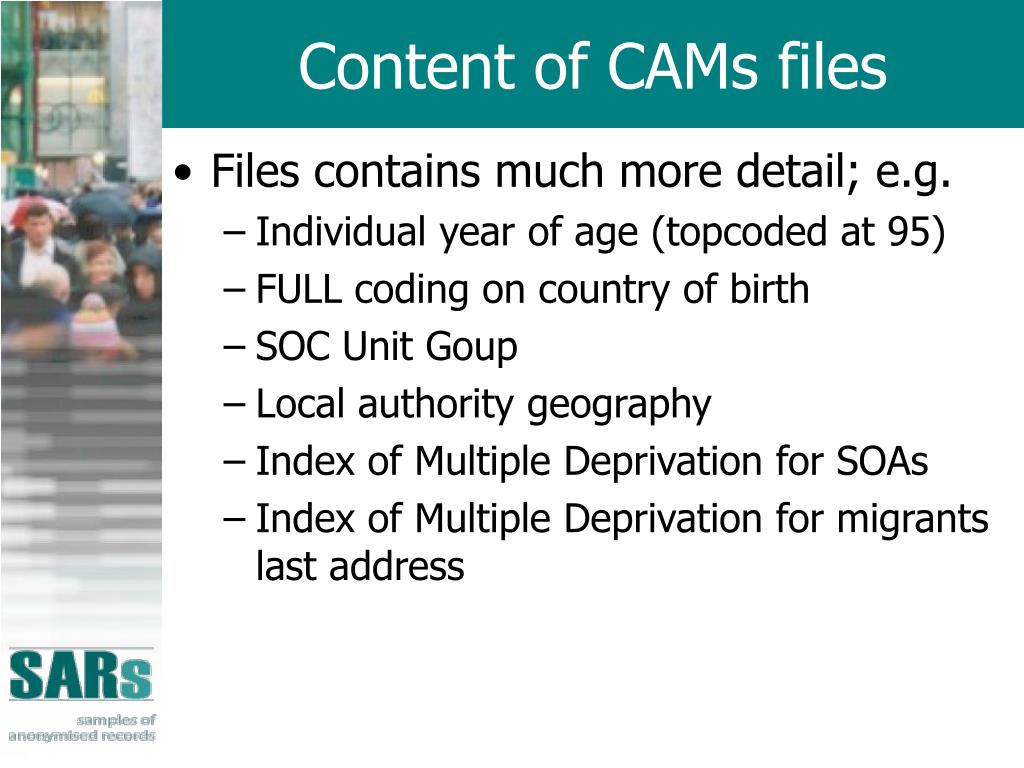 Content of CAMs files

• Files contains much more detail; e.g.
– Individual year of age (topcoded at 95)
– FULL coding on country of birth
– SOC Unit Goup
– Local authority geography
– Index of Multiple Deprivation for SOAs
– Index of Multiple Deprivation for migrants last address

SARs
samples of anonymised records